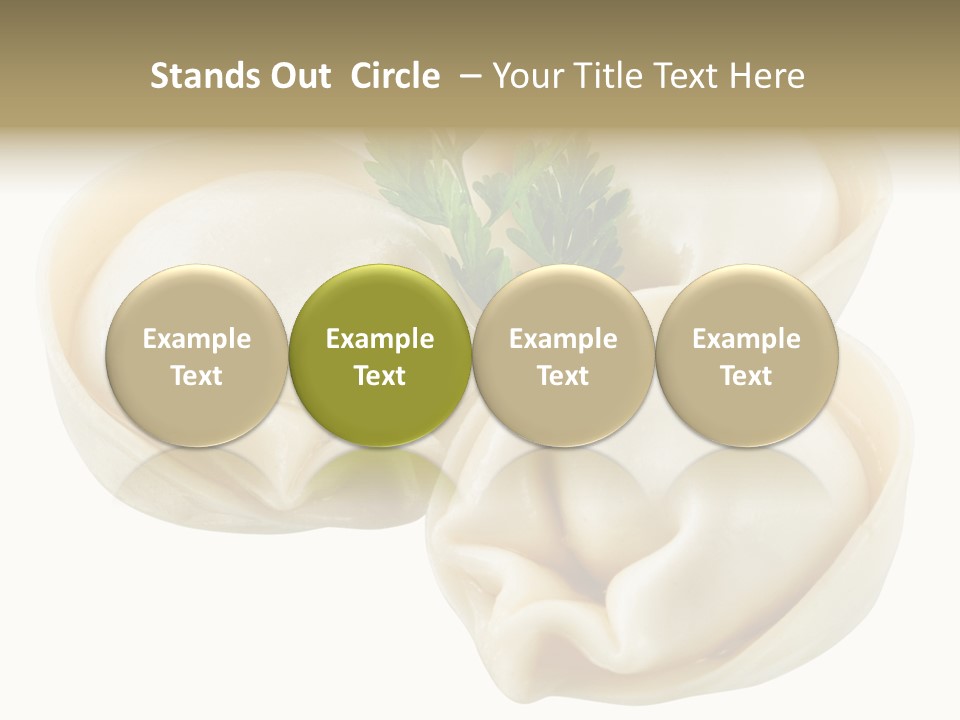 Stands Out  Circle  – Your Title Text Here

Example Text

Example Text

Example Text

Example Text